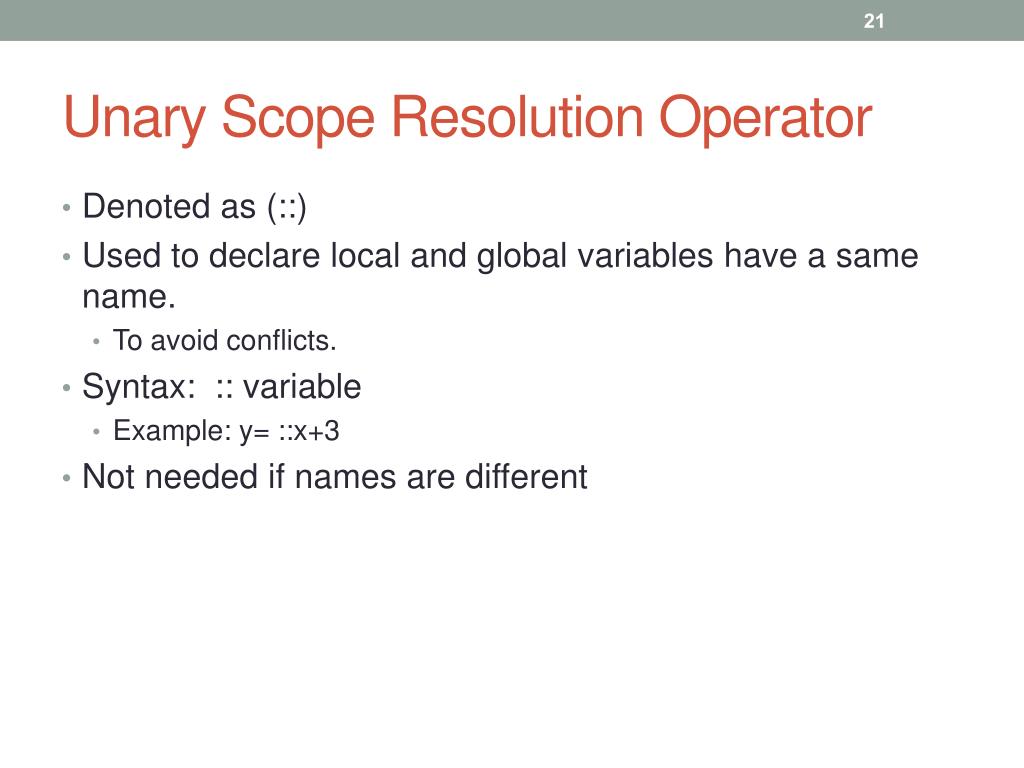 21

Unary Scope Resolution Operator

• Denoted as (::)
• Used to declare local and global variables have a same name.
  • To avoid conflicts.
• Syntax: :: variable
  • Example: y= ::x+3
• Not needed if names are different